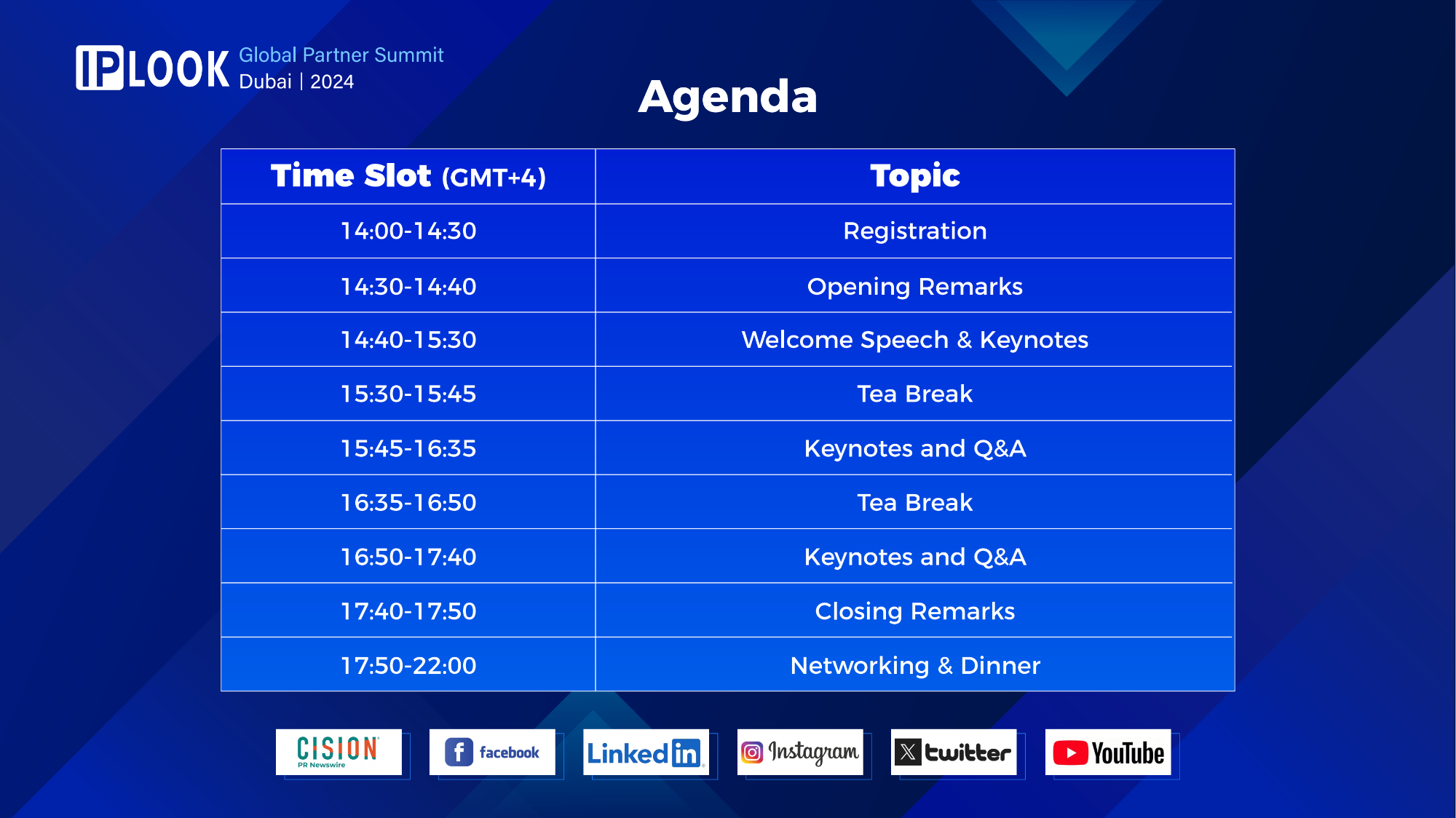 IPLOOK Global Partner Summit
Dubai | 2024

Agenda

| Time Slot (GMT+4) | Topic |
|---|---|
| 14:00-14:30 | Registration |
| 14:30-14:40 | Opening Remarks |
| 14:40-15:30 | Welcome Speech & Keynotes |
| 15:30-15:45 | Tea Break |
| 15:45-16:35 | Keynotes and Q&A |
| 16:35-16:50 | Tea Break |
| 16:50-17:40 | Keynotes and Q&A |
| 17:40-17:50 | Closing Remarks |
| 17:50-22:00 | Networking & Dinner |

CISION PR Newswire
facebook
LinkedIn
Instagram
twitter
YouTube